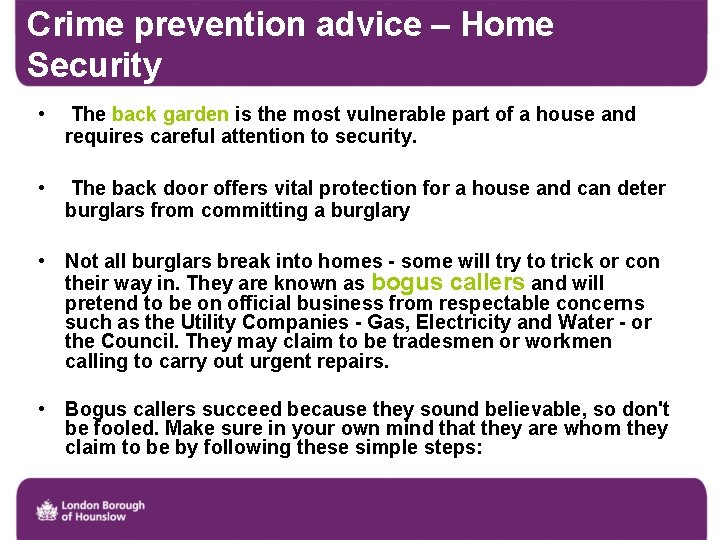 Crime prevention advice – Home Security

• The back garden is the most vulnerable part of a house and requires careful attention to security.

• The back door offers vital protection for a house and can deter burglars from committing a burglary

• Not all burglars break into homes - some will try to trick or con their way in. They are known as bogus callers and will pretend to be on official business from respectable concerns such as the Utility Companies - Gas, Electricity and Water - or the Council. They may claim to be tradesmen or workmen calling to carry out urgent repairs.

• Bogus callers succeed because they sound believable, so don't be fooled. Make sure in your own mind that they are whom they claim to be by following these simple steps:

London Borough of Hounslow